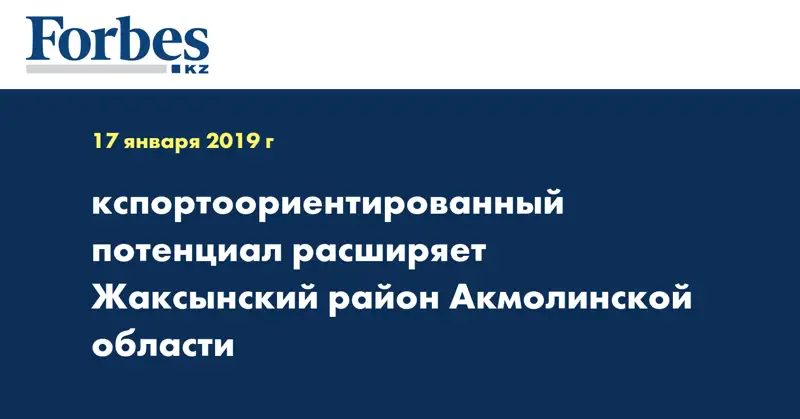 Forbes
KZ

17 января 2019 г

кспортоориентированный потенциал расширяет Жаксынский район Акмолинской области